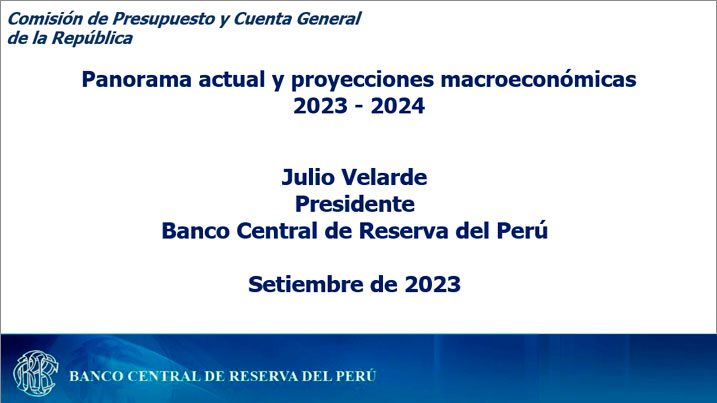 Comisión de Presupuesto y Cuenta General de la República

Panorama actual y proyecciones macroeconómicas
2023 - 2024

Julio Velarde
Presidente
Banco Central de Reserva del Perú

Setiembre de 2023

BANCO CENTRAL DE RESERVA DEL PERÚ